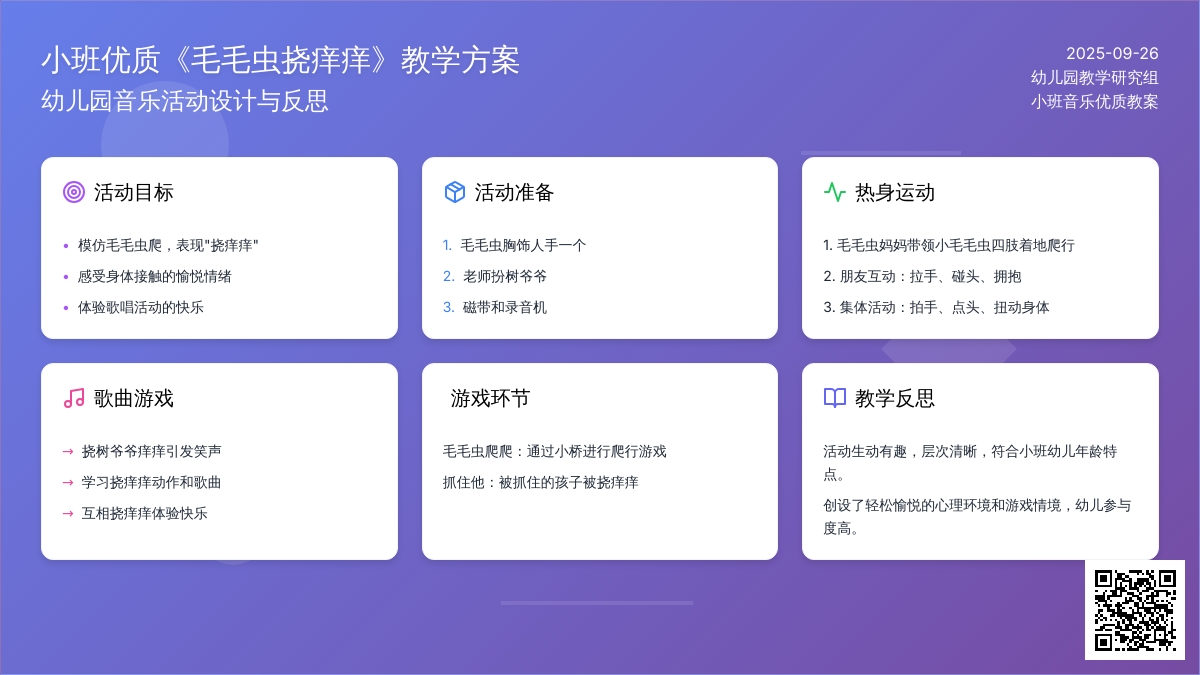 小班优质《毛毛虫挠痒痒》教学方案
幼儿园音乐活动设计与反思

2025-09-26
幼儿园教学研究组
小班音乐优质教案

活动目标

- 模仿毛毛虫爬，表现"挠痒痒"
- 感受身体接触的愉悦情绪
- 体验歌唱活动的快乐

活动准备

1. 毛毛虫胸饰人手一个
2. 老师扮树爷爷
3. 磁带和录音机

热身运动

1. 毛毛虫妈妈带领小毛毛虫四肢着地爬行
2. 朋友互动：拉手、碰头、拥抱
3. 集体活动：拍手、点头、扭动身体

歌曲游戏

→ 挠树爷爷痒痒引发笑声
→ 学习挠痒痒动作和歌曲
→ 互相挠痒痒体验快乐

游戏环节

毛毛虫爬爬：通过小桥进行爬行游戏

抓住他：被抓住的孩子被挠痒痒

教学反思

活动生动有趣，层次清晰，符合小班幼儿年龄特点。

创设了轻松愉悦的心理环境和游戏情境，幼儿参与度高。